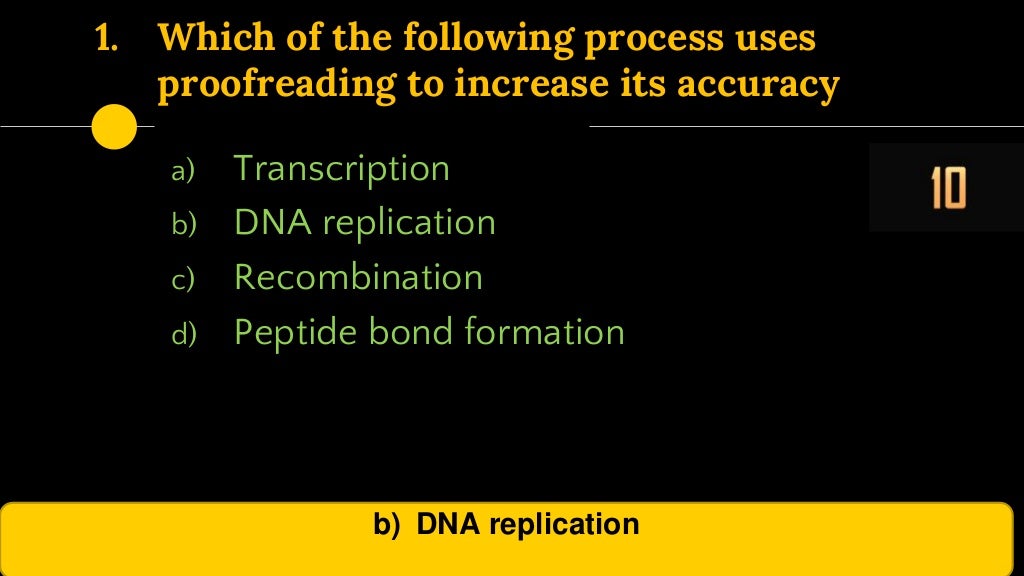 1. Which of the following process uses proofreading to increase its accuracy

a) Transcription
b) DNA replication
c) Recombination
d) Peptide bond formation

10

b) DNA replication